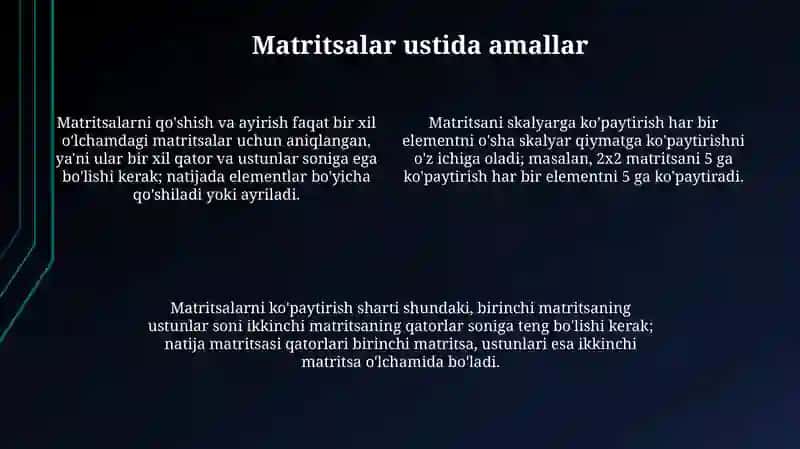 Matritsalar ustida amallar

Matritsalarni qo'shish va ayirish faqat bir xil o'lchamdagi matritsalar uchun aniqlangan, ya'ni ular bir xil qator va ustunlar soniga ega bo'lishi kerak; natijada elementlar bo'yicha qo'shiladi yoki ayriladi.

Matritsani skalyarga ko'paytirish har bir elementni o'sha skalyar qiymatga ko'paytirishni o'z ichiga oladi; masalan, 2x2 matritsani 5 ga ko'paytirish har bir elementni 5 ga ko'paytiradi.

Matritsalarni ko'paytirish sharti shundaki, birinchi matritsaning ustunlar soni ikkinchi matritsaning qatorlar soniga teng bo'lishi kerak; natija matritsasi qatorlari birinchi matritsa, ustunlari esa ikkinchi matritsa o'lchamida bo'ladi.